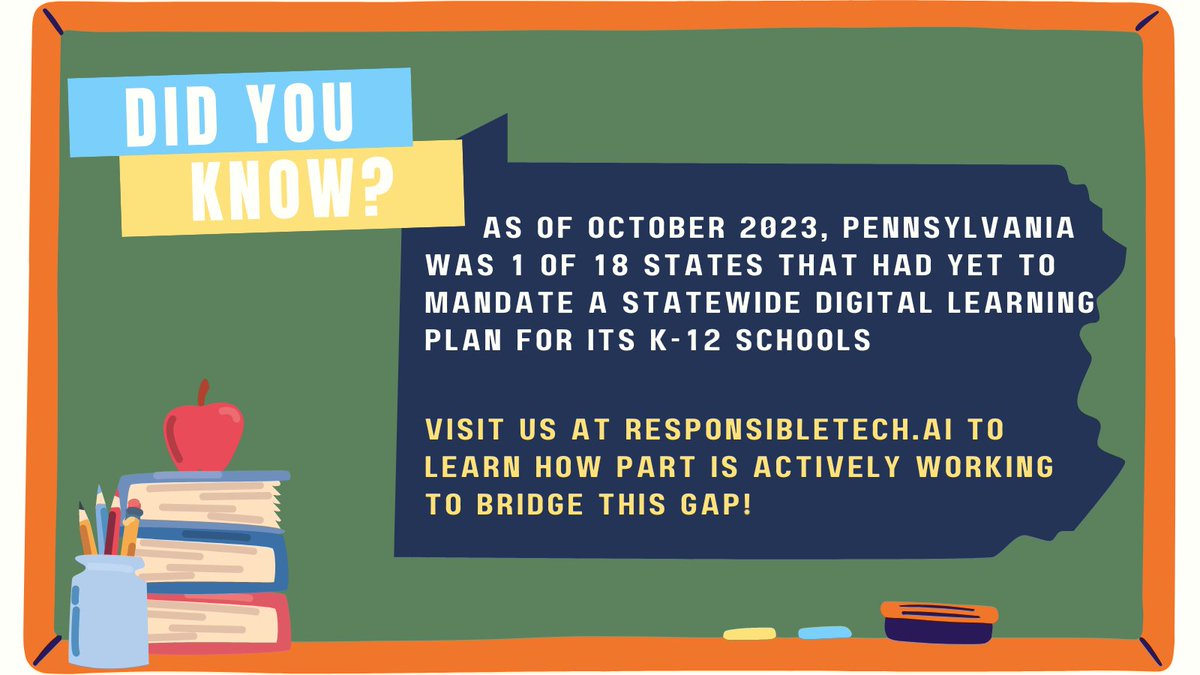 DID YOU KNOW?

AS OF OCTOBER 2023, PENNSYLVANIA WAS 1 OF 18 STATES THAT HAD YET TO MANDATE A STATEWIDE DIGITAL LEARNING PLAN FOR ITS K-12 SCHOOLS

VISIT US AT RESPONSIBLETECH.AI TO LEARN HOW PART IS ACTIVELY WORKING TO BRIDGE THIS GAP!